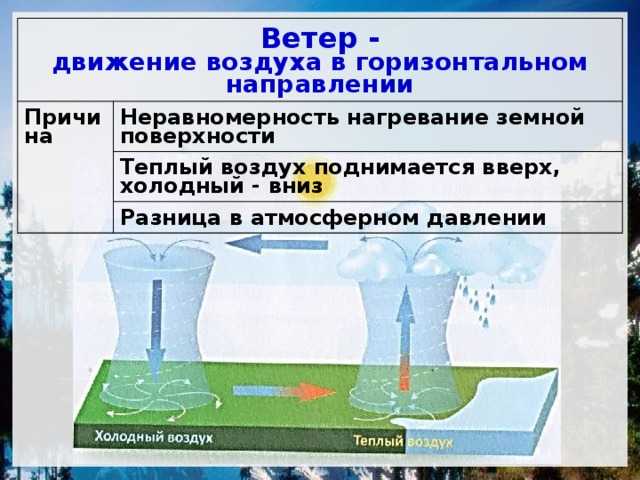 Ветер -
движение воздуха в горизонтальном направлении

| Причина | Неравномерность нагревание земной поверхности |
|---|---|
| | Теплый воздух поднимается вверх, холодный - вниз |
| | Разница в атмосферном давлении |

Холодный воздух
Теплый воздух